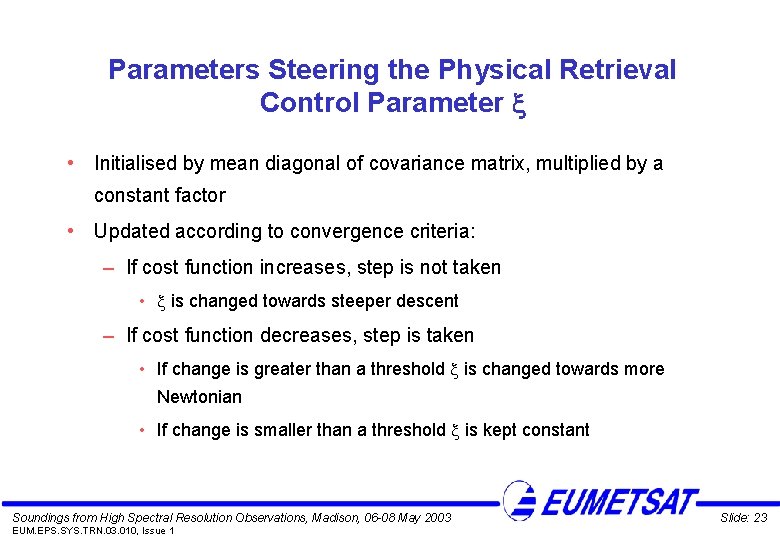 Parameters Steering the Physical Retrieval
Control Parameter $\xi$

• Initialised by mean diagonal of covariance matrix, multiplied by a constant factor

• Updated according to convergence criteria:

– If cost function increases, step is not taken

• $\xi$ is changed towards steeper descent

– If cost function decreases, step is taken

• If change is greater than a threshold $\xi$ is changed towards more Newtonian

• If change is smaller than a threshold $\xi$ is kept constant

EUMETSAT

Soundings from High Spectral Resolution Observations, Madison, 06-08 May 2003
EUM.EPS.SYS.TRN.03.010, Issue 1

Slide: 23